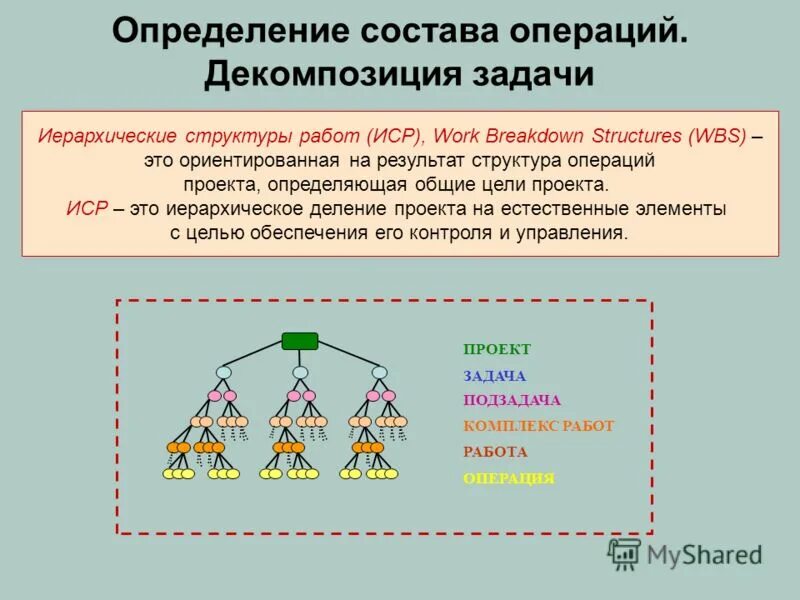 Определение состава операций. Декомпозиция задачи

Иерархические структуры работ (ИСР), Work Breakdown Structures (WBS) – это ориентированная на результат структура операций проекта, определяющая общие цели проекта.
ИСР – это иерархическое деление проекта на естественные элементы с целью обеспечения его контроля и управления.

ПРОЕКТ
ЗАДАЧА
ПОДЗАДАЧА
КОМПЛЕКС РАБОТ
РАБОТА
ОПЕРАЦИЯ

MyShared